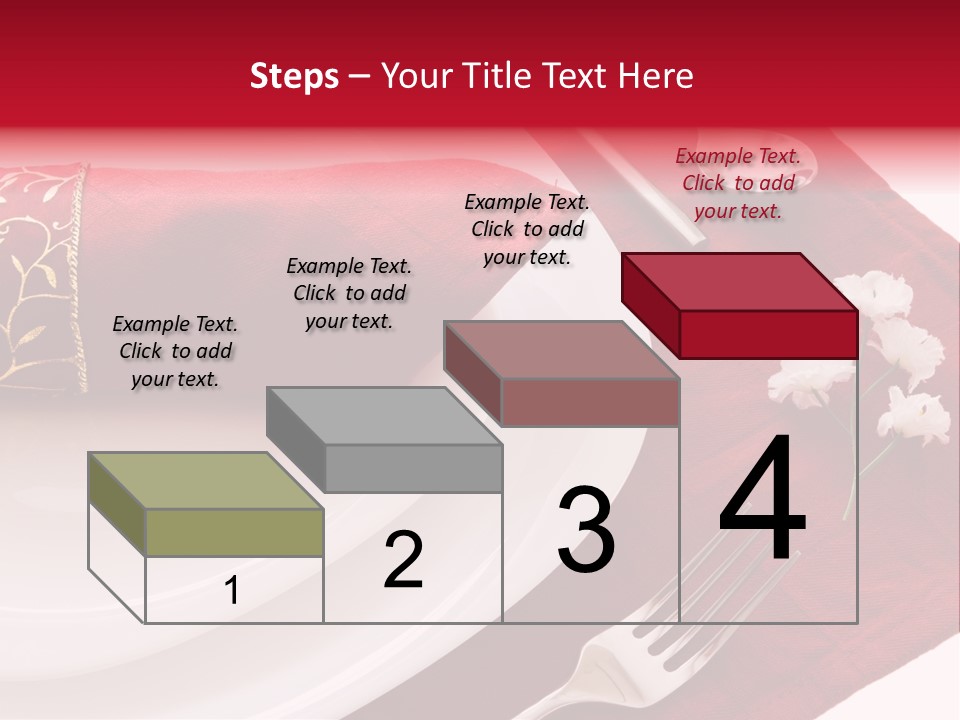 Steps – Your Title Text Here

Example Text. Click to add your text.

Example Text. Click to add your text.

Example Text. Click to add your text.

Example Text. Click to add your text.

1

2

3

4